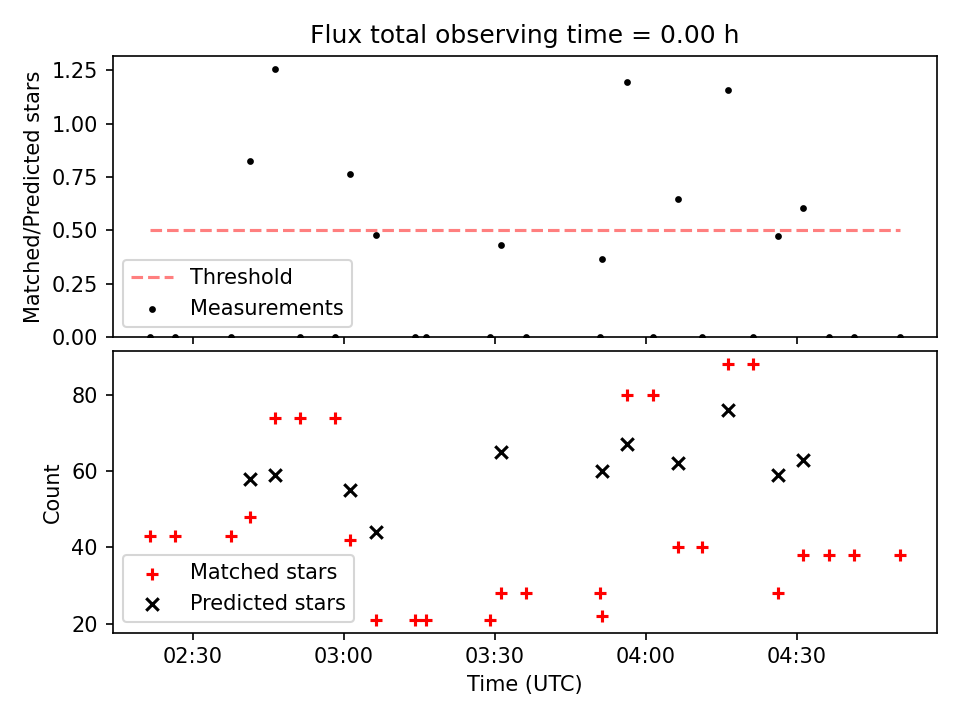 Flux total observing time = 0.00 h

Matched/Predicted stars

1.25
1.00
0.75
0.50
0.25
0.00

Threshold
Measurements

Count

80
60
40
20

Matched stars
Predicted stars

02:30
03:00
03:30
04:00
04:30

Time (UTC)